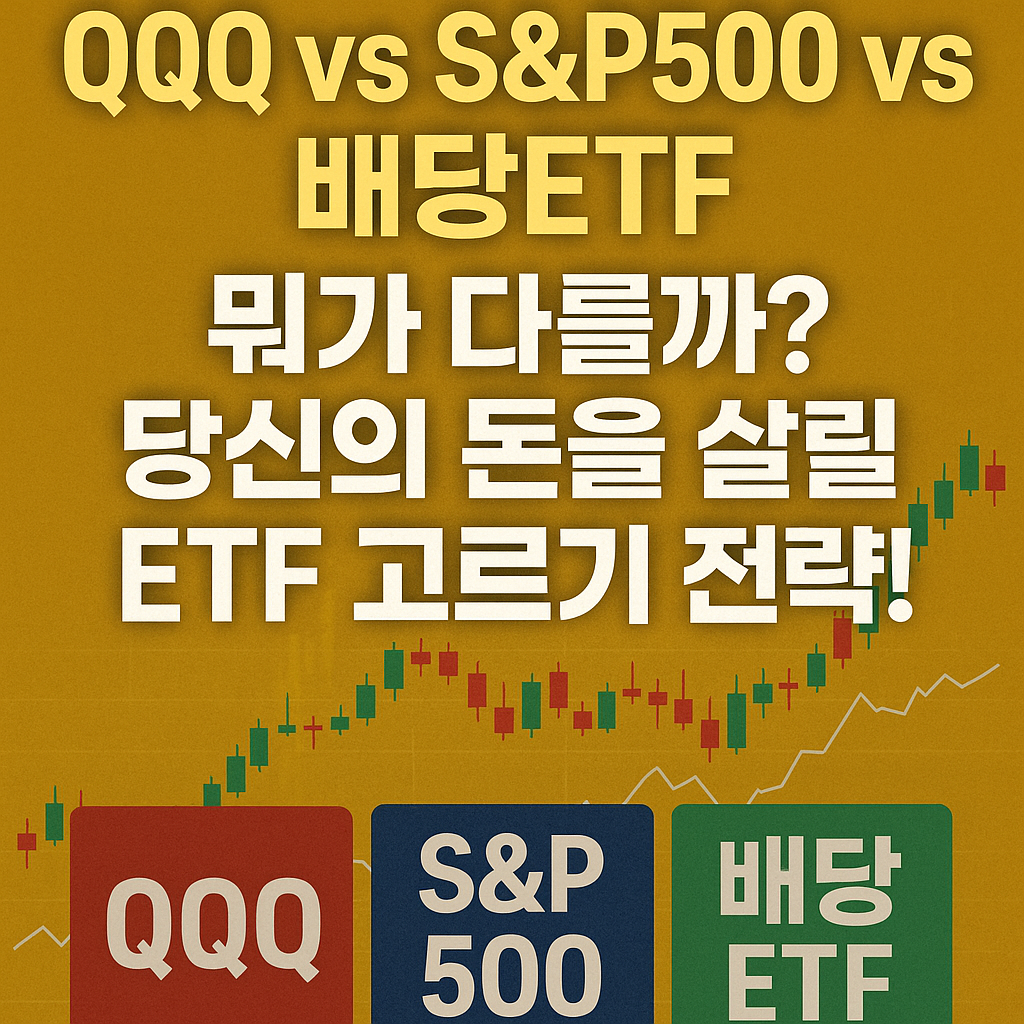 QQQ vs S&P500 vs 배당ETF

뭐가 다를까?
당신의 돈을 살릴
ETF 고르기 전략!

QQQ

S&P 500

배당 ETF